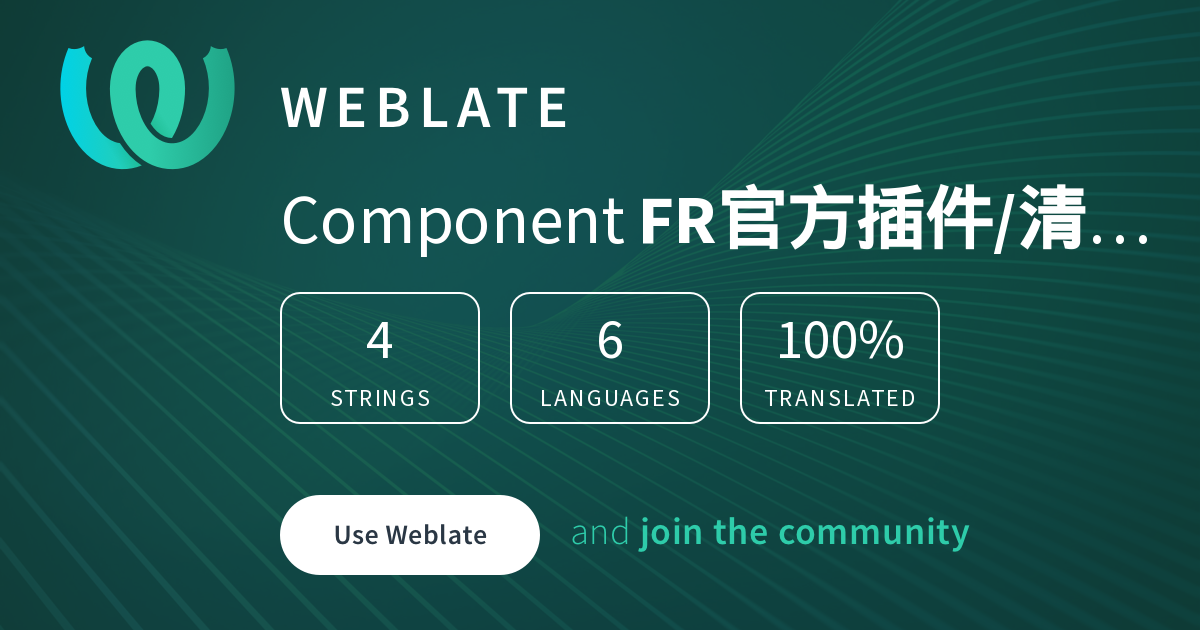 WEBLATE

Component FR官方插件/清…

4
STRINGS

6
LANGUAGES

100%
TRANSLATED

Use Weblate

and join the community